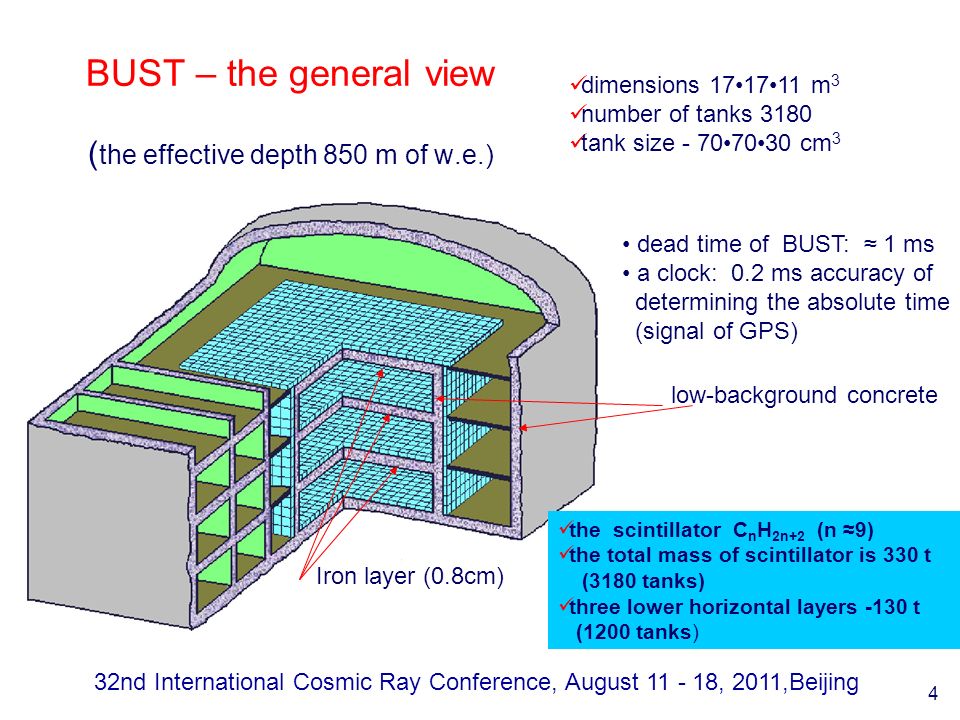 BUST – the general view

(the effective depth 850 m of w.e.)

✓dimensions 17•17•11 $m^3$
✓number of tanks 3180
✓tank size - 70•70•30 $cm^3$

• dead time of BUST: ≈ 1 ms
• a clock: 0.2 ms accuracy of determining the absolute time (signal of GPS)

low-background concrete

Iron layer (0.8cm)

✓the scintillator $C_nH_{2n+2}$ (n ≈9)
✓the total mass of scintillator is 330 t (3180 tanks)
✓three lower horizontal layers -130 t (1200 tanks)

32nd International Cosmic Ray Conference, August 11 - 18, 2011,Beijing

4